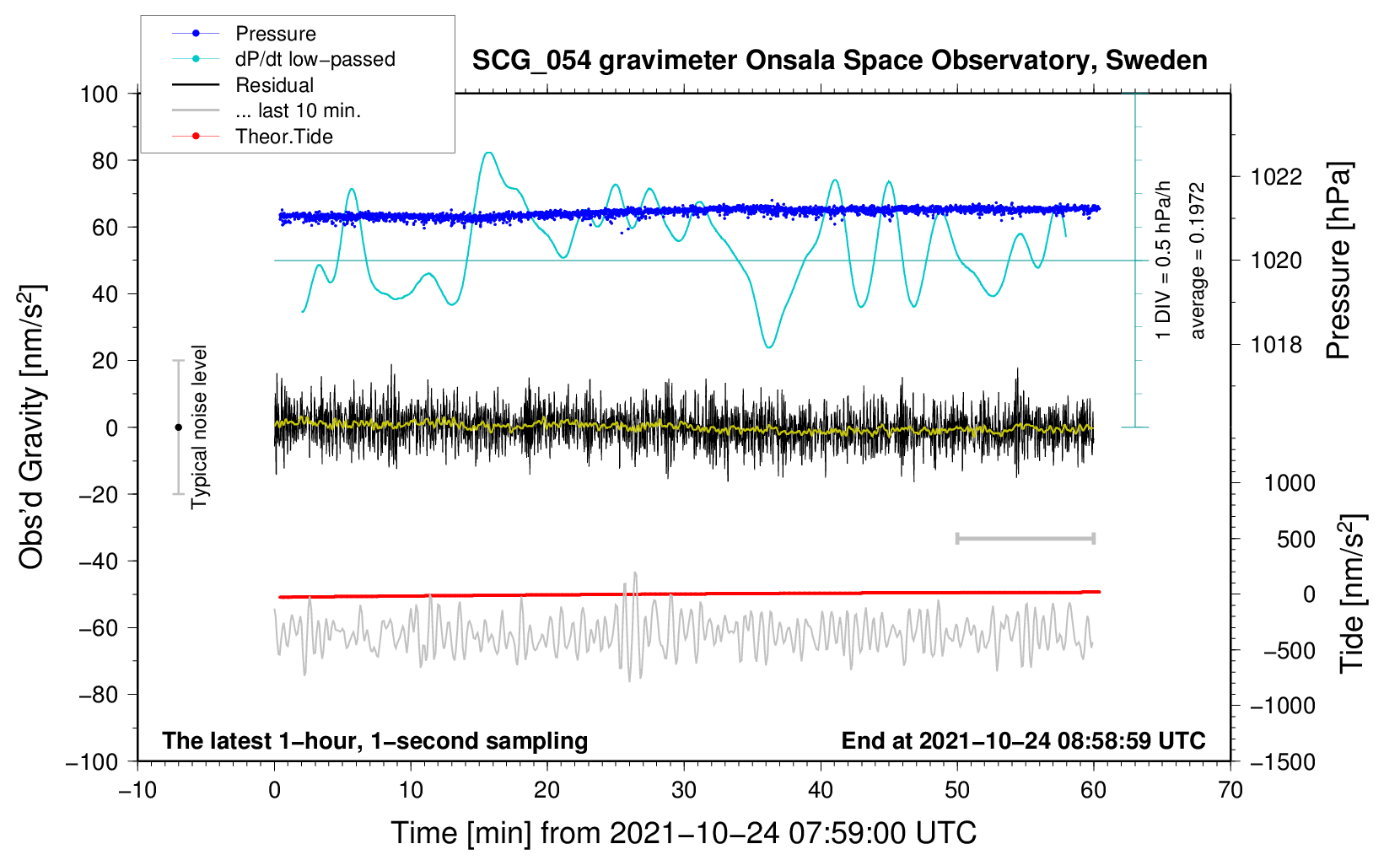 Pressure
dP/dt low−passed
Residual
... last 10 min.
Theor.Tide

SCG_054 gravimeter Onsala Space Observatory, Sweden

100
80
60
40
20
0
−20
−40
−60
−80
−100

Obs'd Gravity [nm/s$^2$]

Typical noise level

1 DIV = 0.5 hPa/h
average = 0.1972

1022
1020
1018

Pressure [hPa]

1000
500
0
−500
−1000
−1500

Tide [nm/s$^2$]

The latest 1−hour, 1−second sampling
End at 2021−10−24 08:58:59 UTC

−10
0
10
20
30
40
50
60
70

Time [min] from 2021−10−24 07:59:00 UTC